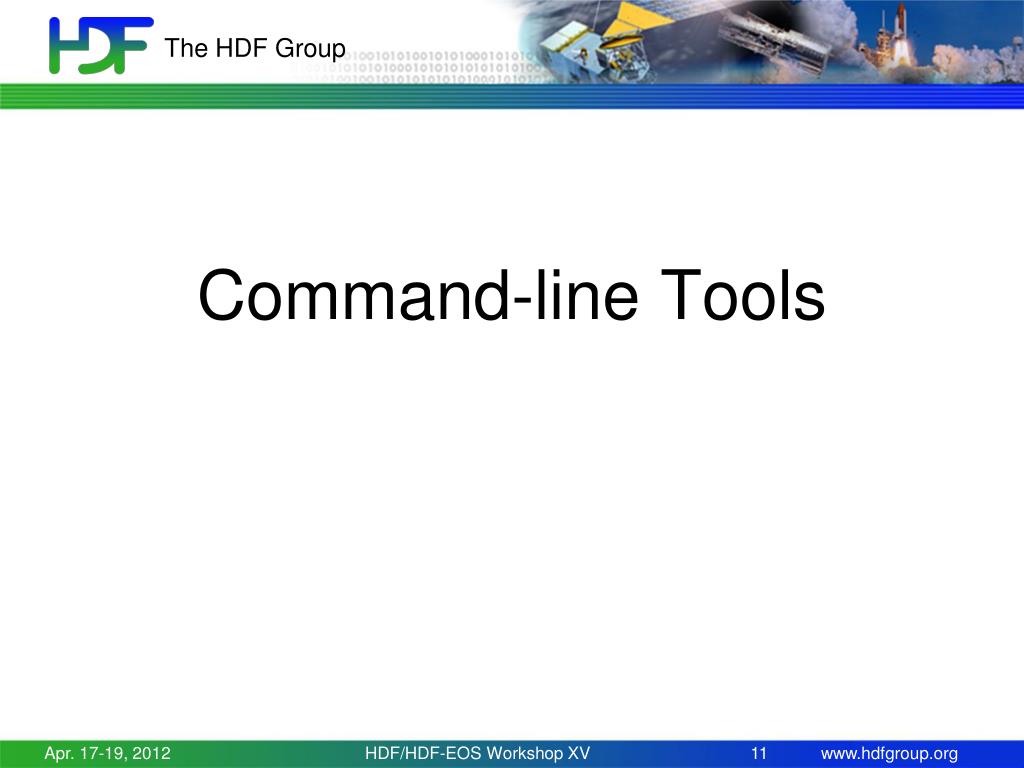 HDF The HDF Group

Command-line Tools

Apr. 17-19, 2012 HDF/HDF-EOS Workshop XV 11 www.hdfgroup.org